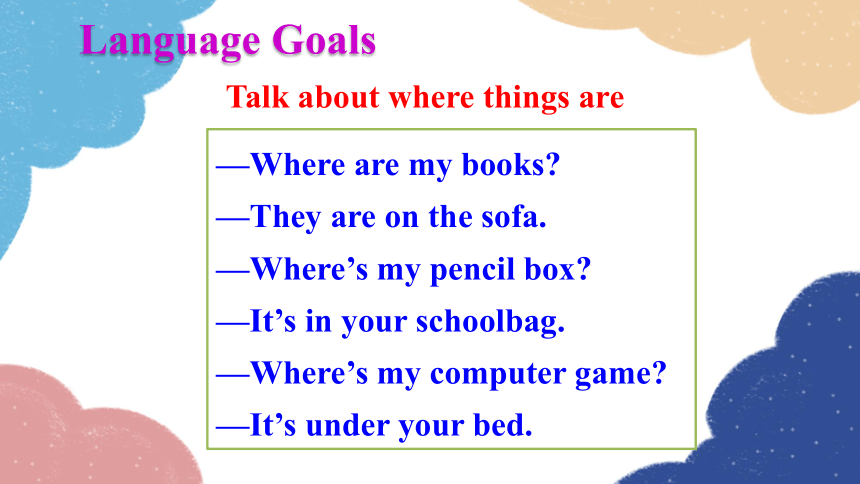 Language Goals

Talk about where things are

—Where are my books?
—They are on the sofa.
—Where’s my pencil box?
—It’s in your schoolbag.
—Where’s my computer game?
—It’s under your bed.